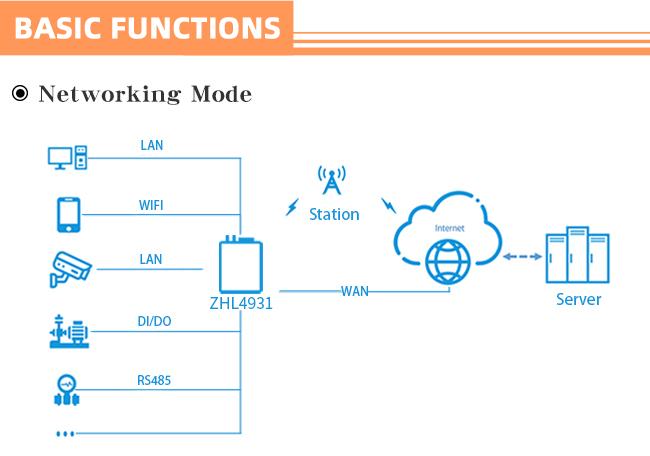 BASIC FUNCTIONS

◉ Networking Mode

LAN

WIFI

LAN

DI/DO

RS485

...

ZHL4931

Station

Internet

WAN

Server